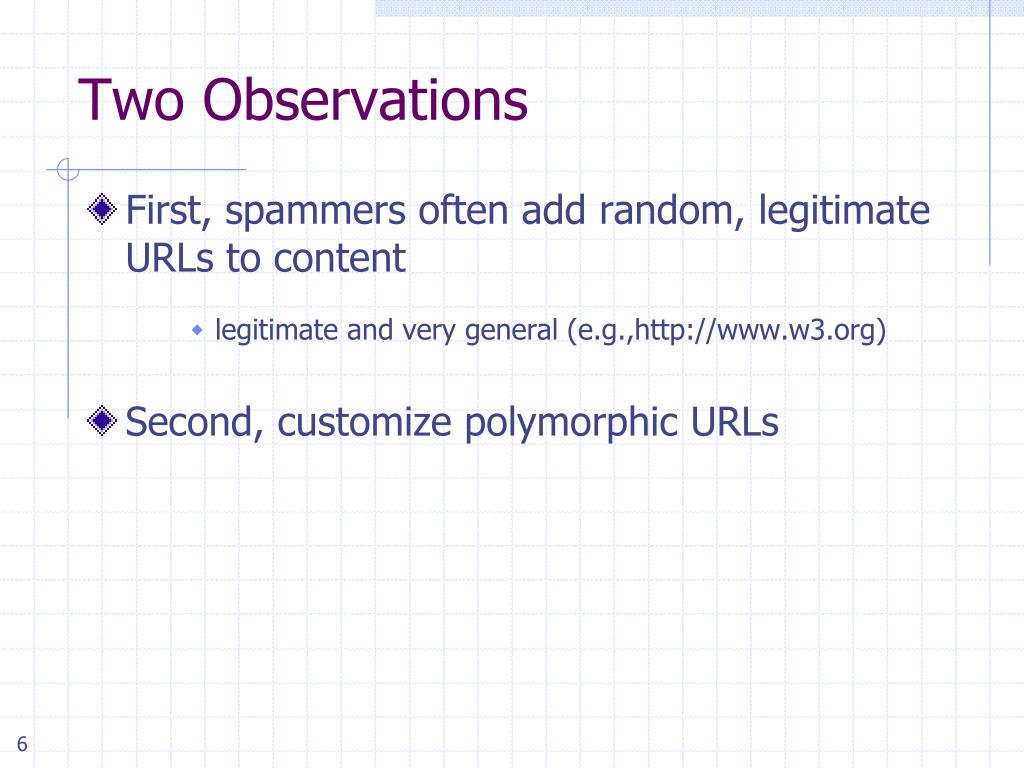 Two Observations

First, spammers often add random, legitimate URLs to content

legitimate and very general (e.g.,http://www.w3.org)

Second, customize polymorphic URLs

6